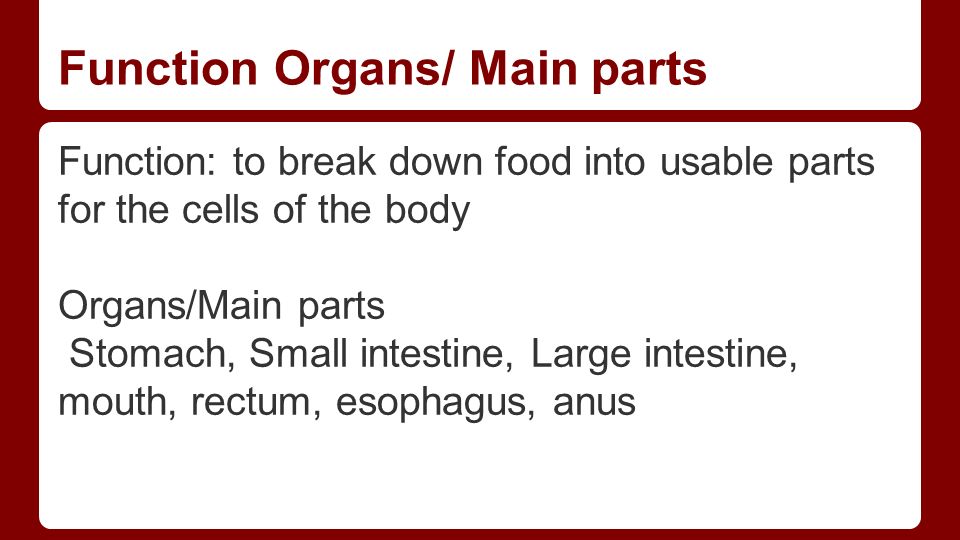 Function Organs/ Main parts

Function: to break down food into usable parts for the cells of the body

Organs/Main parts
Stomach, Small intestine, Large intestine, mouth, rectum, esophagus, anus